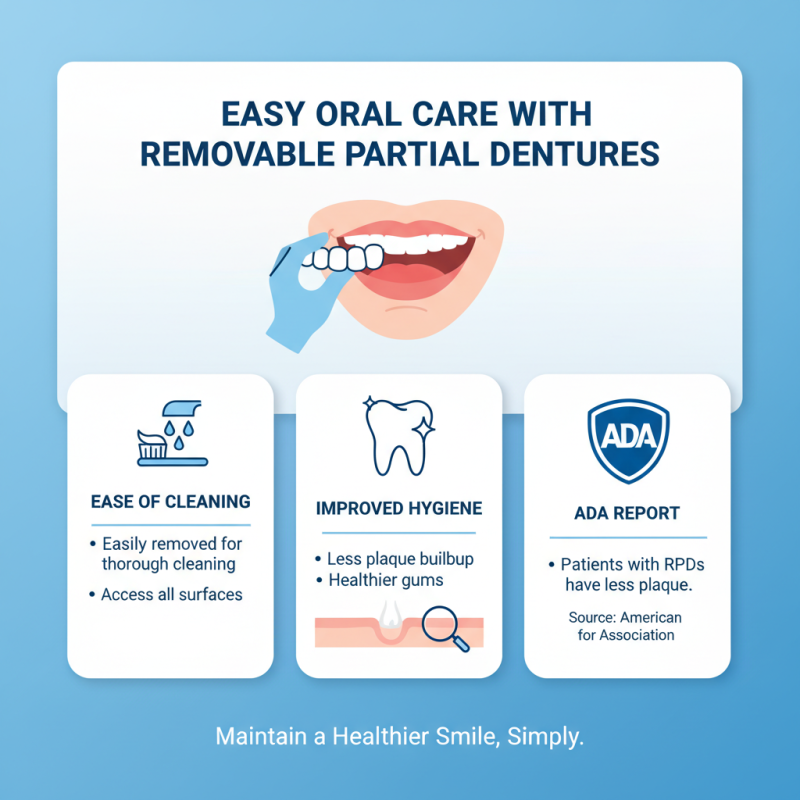 EASY ORAL CARE WITH REMOVABLE PARTIAL DENTURES

EASE OF CLEANING

• Easily removed for thorough cleaning
• Access all surfaces

IMPROVED HYGIENE

• Less plaque buildup
• Healthier gums

ADA

ADA REPORT

• Patients with RPDs have less plaque.

Source: American for Association

Maintain a Healthier Smile, Simply.